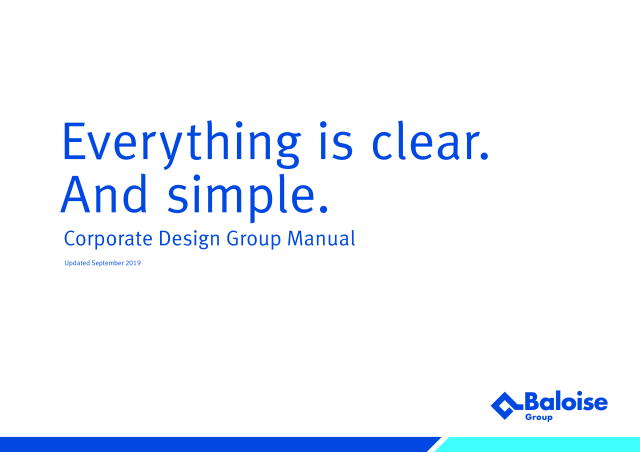 Everything is clear.
And simple.

Corporate Design Group Manual

Updated September 2019

Baloise
Group